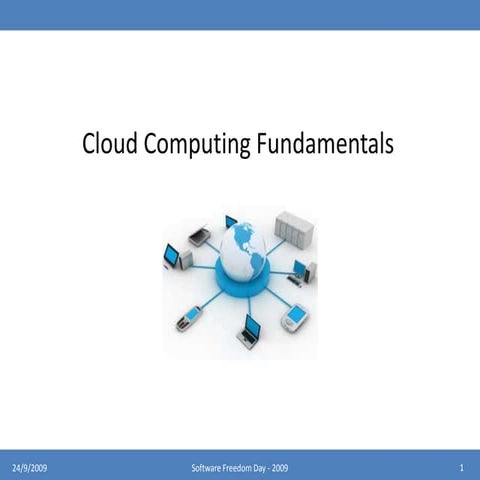 Cloud Computing Fundamentals

24/9/2009

Software Freedom Day - 2009

1